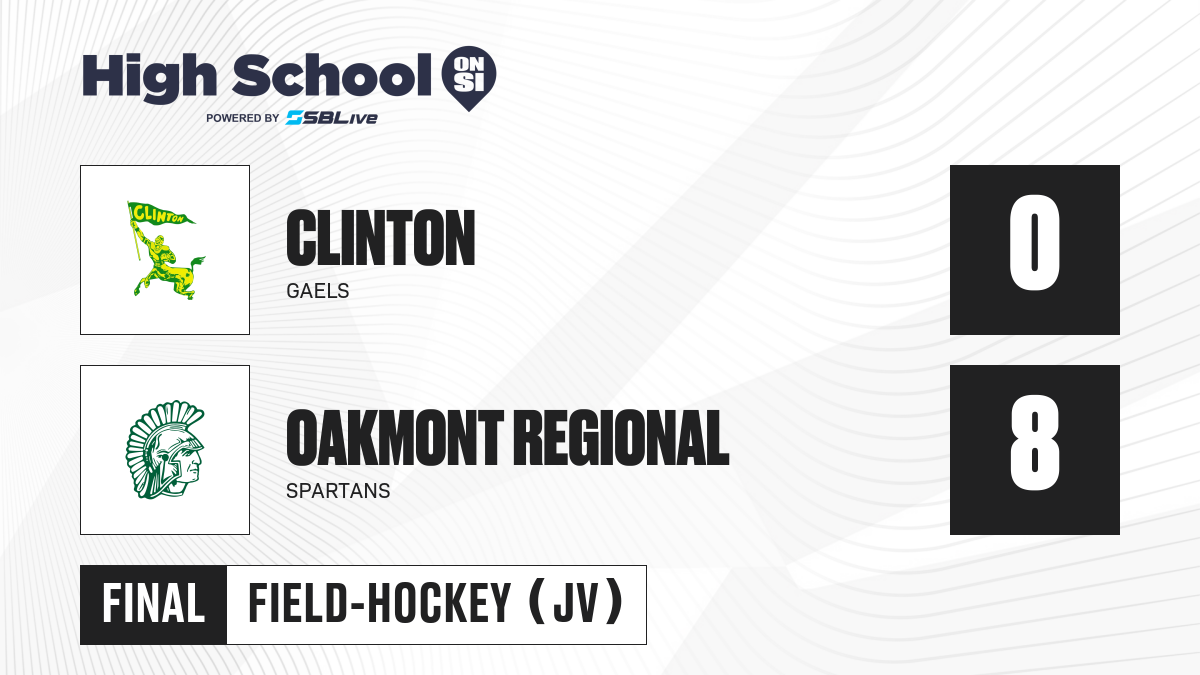 High School ON SI
POWERED BY SBLive

CLINTON

CLINTON
GAELS

0

OAKMONT REGIONAL
SPARTANS

8

FINAL FIELD-HOCKEY (JV)